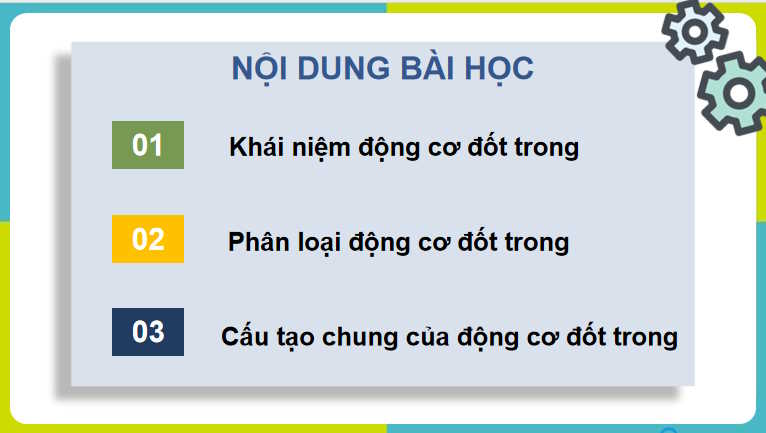 NỘI DUNG BÀI HỌC

01 Khái niệm động cơ đốt trong

02 Phân loại động cơ đốt trong

03 Cấu tạo chung của động cơ đốt trong